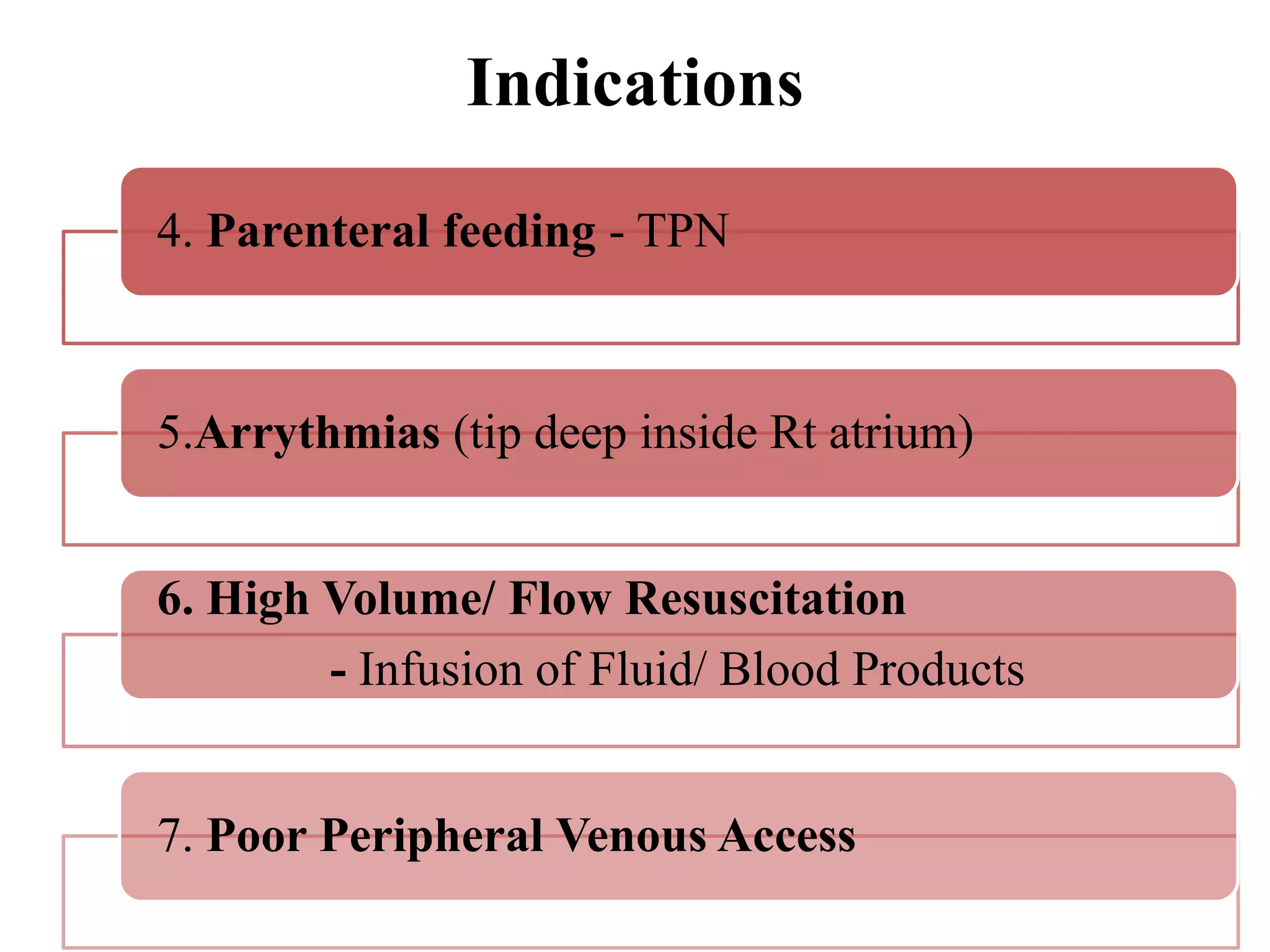 Indications

4. Parenteral feeding - TPN

5.Arrythmias (tip deep inside Rt atrium)

6. High Volume/ Flow Resuscitation

- Infusion of Fluid/ Blood Products

7. Poor Peripheral Venous Access